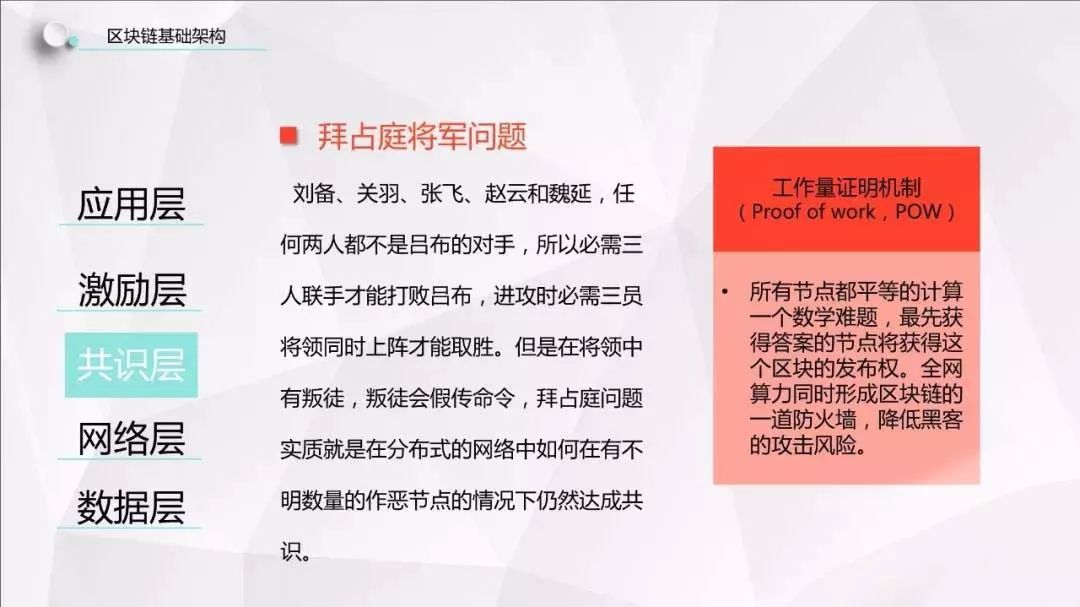 区块链基础架构

应用层
激励层
共识层
网络层
数据层

拜占庭将军问题

刘备、关羽、张飞、赵云和魏延，任何两人都不是吕布的对手，所以必需三人联手才能打败吕布，进攻时必需三员将领同时上阵才能取胜。但是在将领中有叛徒，叛徒会假传命令，拜占庭问题实质就是在分布式的网络中如何在有不明数量的作恶节点的情况下仍然达成共识。

工作量证明机制
（Proof of work，POW）

• 所有节点都平等的计算一个数学难题，最先获得答案的节点将获得这个区块的发布权。全网算力同时形成区块链的一道防火墙，降低黑客的攻击风险。